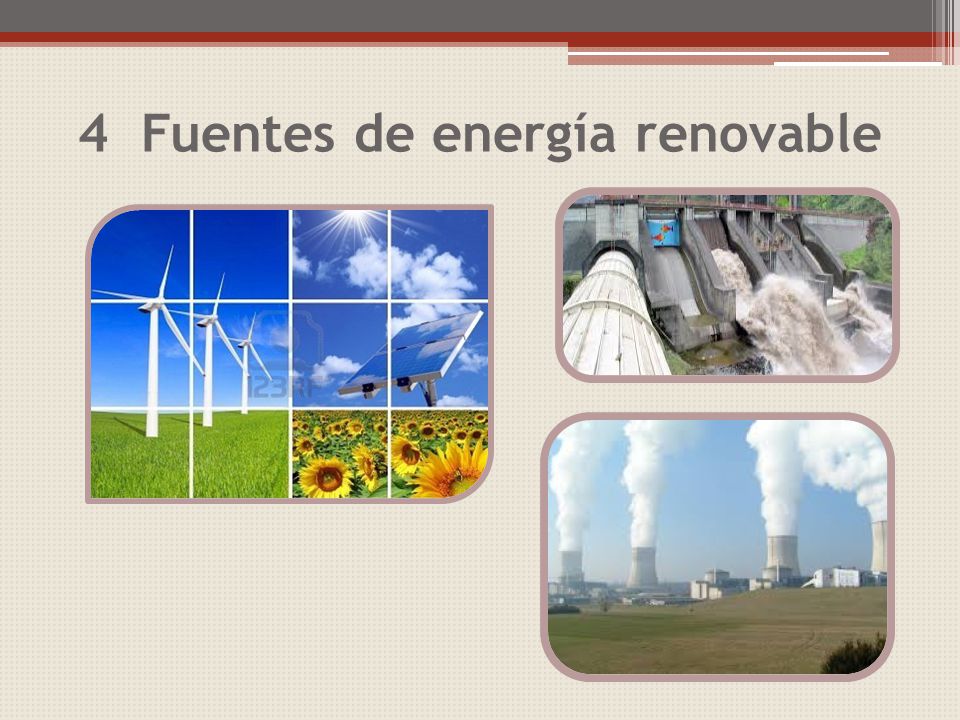 4 Fuentes de energía renovable

123RF